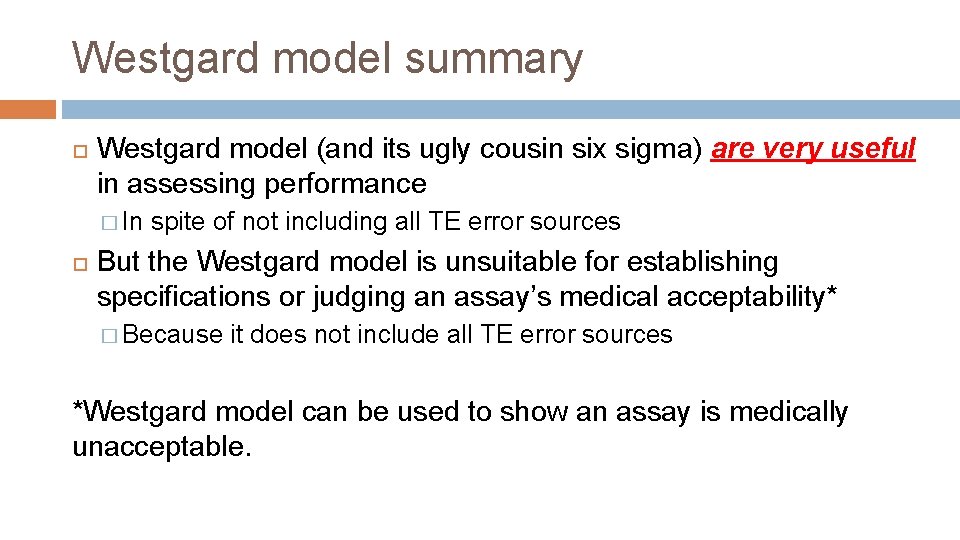 Westgard model summary

Westgard model (and its ugly cousin six sigma) are very useful in assessing performance

In spite of not including all TE error sources

But the Westgard model is unsuitable for establishing specifications or judging an assay's medical acceptability*

Because it does not include all TE error sources

*Westgard model can be used to show an assay is medically unacceptable.